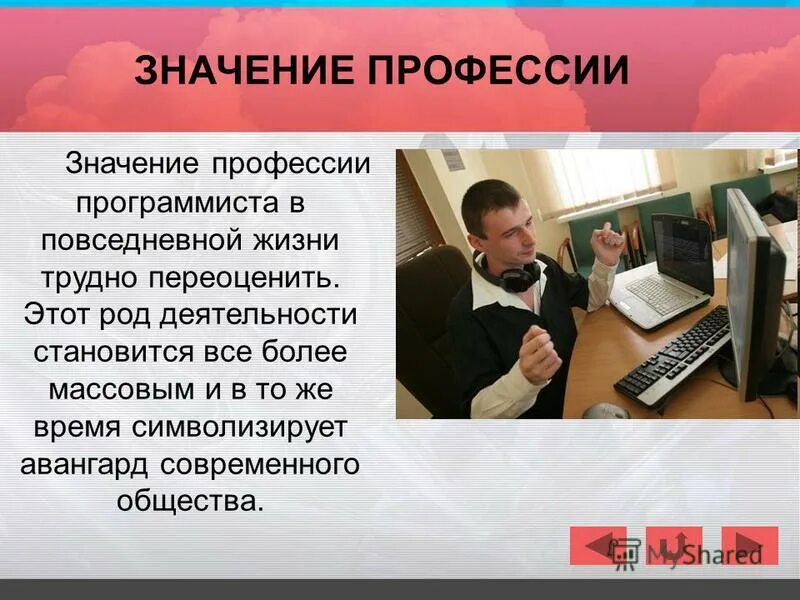 ЗНАЧЕНИЕ ПРОФЕССИИ

Значение профессии программиста в повседневной жизни трудно переоценить. Этот род деятельности становится все более массовым и в то же время символизирует авангард современного общества.

MyShared